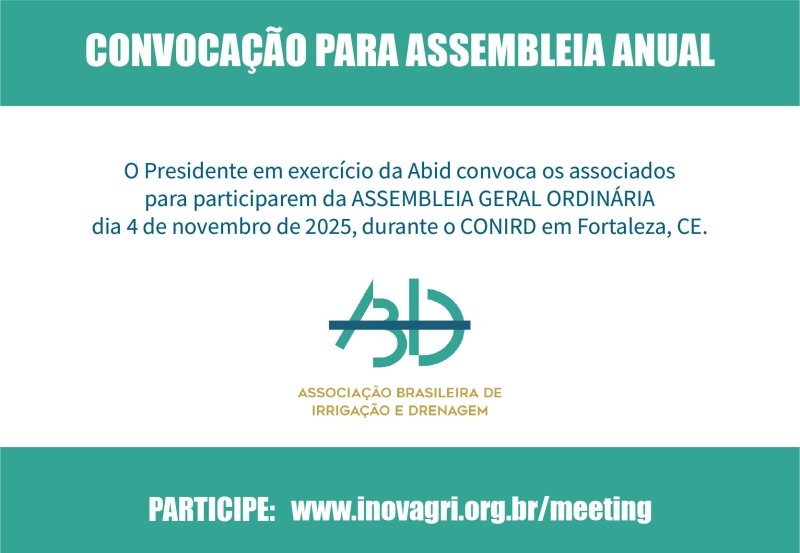 CONVOCAÇÃO PARA ASSEMBLEIA ANUAL

O Presidente em exercício da Abid convoca os associados para participarem da ASSEMBLEIA GERAL ORDINÁRIA dia 4 de novembro de 2025, durante o CONIRD em Fortaleza, CE.

ABID

ASSOCIAÇÃO BRASILEIRA DE IRRIGAÇÃO E DRENAGEM

PARTICIPE: www.inovagri.org.br/meeting